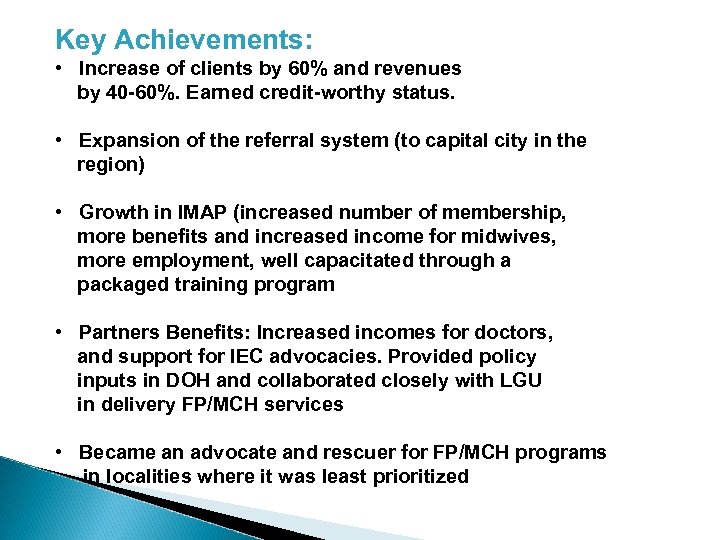 Key Achievements:

• Increase of clients by 60% and revenues by 40-60%. Earned credit-worthy status.

• Expansion of the referral system (to capital city in the region)

• Growth in IMAP (increased number of membership, more benefits and increased income for midwives, more employment, well capacitated through a packaged training program

• Partners Benefits: Increased incomes for doctors, and support for IEC advocacies. Provided policy inputs in DOH and collaborated closely with LGU in delivery FP/MCH services

• Became an advocate and rescuer for FP/MCH programs in localities where it was least prioritized